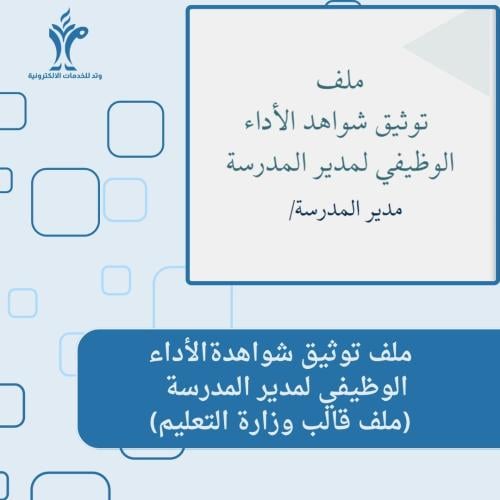 وتد للخدمات الالكترونية

ملف
توثيق شواهد الأداء
الوظيفي لمدير المدرسة
مدير المدرسة/

ملف توثيق شواهدةالأداء
الوظيفي لمدير المدرسة
(ملف قالب وزارة التعليم)